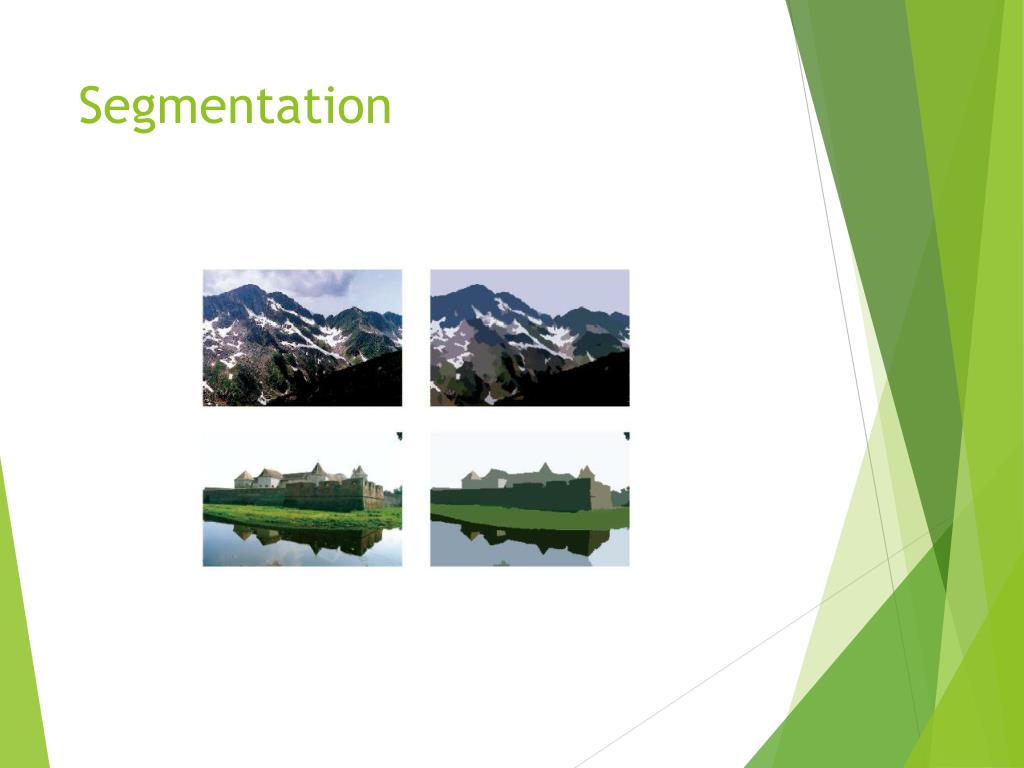 Segmentation